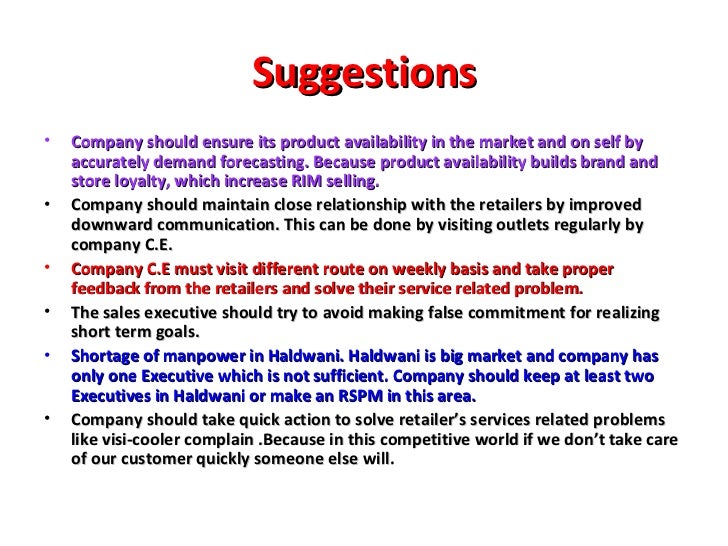 Suggestions

• Company should ensure its product availability in the market and on self by accurately demand forecasting. Because product availability builds brand and store loyalty, which increase RIM selling.
• Company should maintain close relationship with the retailers by improved downward communication. This can be done by visiting outlets regularly by company C.E.
• Company C.E must visit different route on weekly basis and take proper feedback from the retailers and solve their service related problem.
• The sales executive should try to avoid making false commitment for realizing short term goals.
• Shortage of manpower in Haldwani. Haldwani is big market and company has only one Executive which is not sufficient. Company should keep at least two Executives in Haldwani or make an RSPM in this area.
• Company should take quick action to solve retailer's services related problems like visi-cooler complain .Because in this competitive world if we don't take care of our customer quickly someone else will.